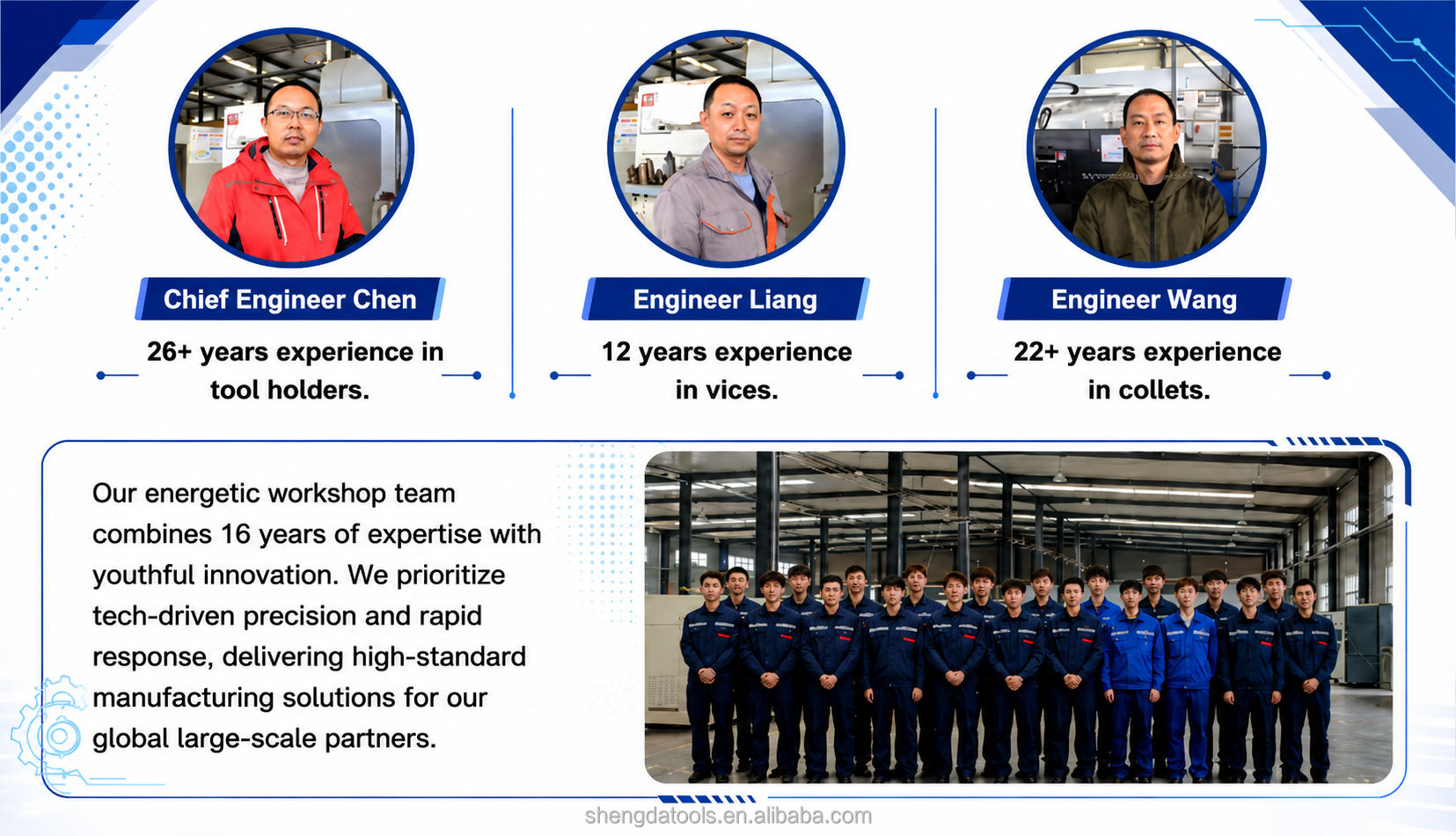 Chief Engineer Chen

26+ years experience in tool holders.

Engineer Liang

12 years experience in vices.

Engineer Wang

22+ years experience in collets.

Our energetic workshop team combines 16 years of expertise with youthful innovation. We prioritize tech-driven precision and rapid response, delivering high-standard manufacturing solutions for our global large-scale partners.

shengdatools.en.alibaba.com